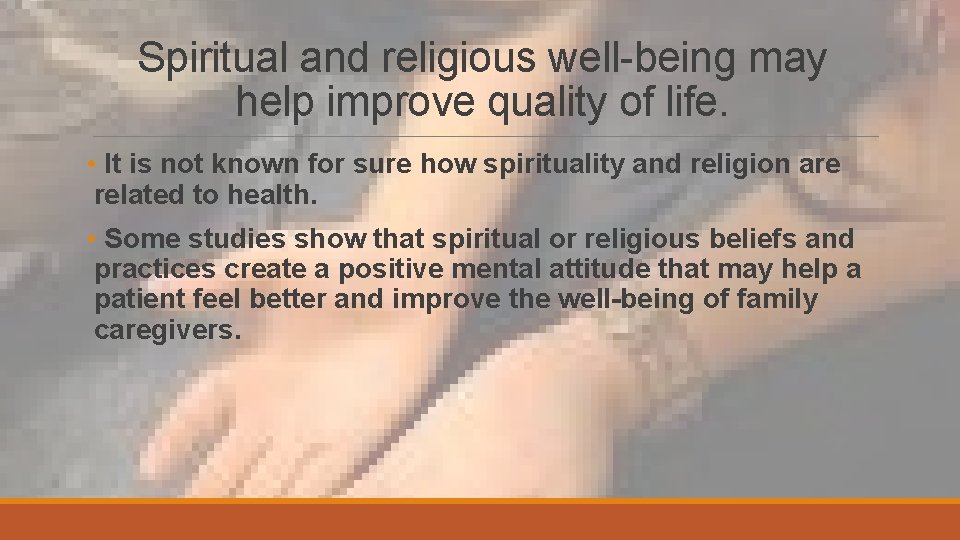 Spiritual and religious well-being may help improve quality of life.

• It is not known for sure how spirituality and religion are related to health.

• Some studies show that spiritual or religious beliefs and practices create a positive mental attitude that may help a patient feel better and improve the well-being of family caregivers.